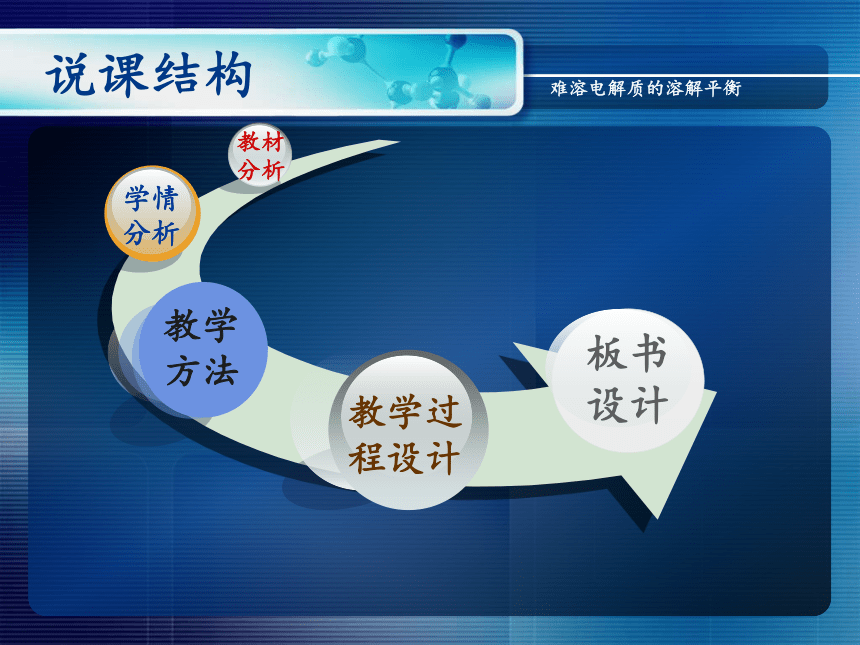 说课结构

难溶电解质的溶解平衡

教材分析

学情分析

教学方法

教学过程设计

板书设计